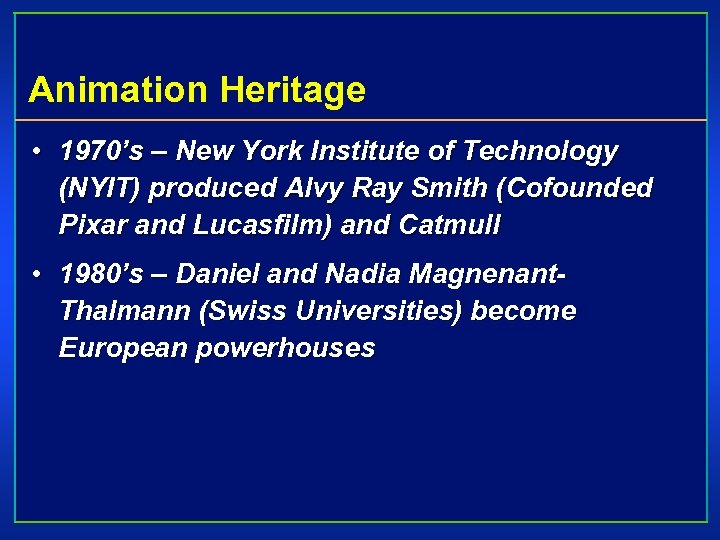 Animation Heritage

• 1970's – New York Institute of Technology (NYIT) produced Alvy Ray Smith (Cofounded Pixar and Lucasfilm) and Catmull

• 1980's – Daniel and Nadia Magnenant-Thalmann (Swiss Universities) become European powerhouses